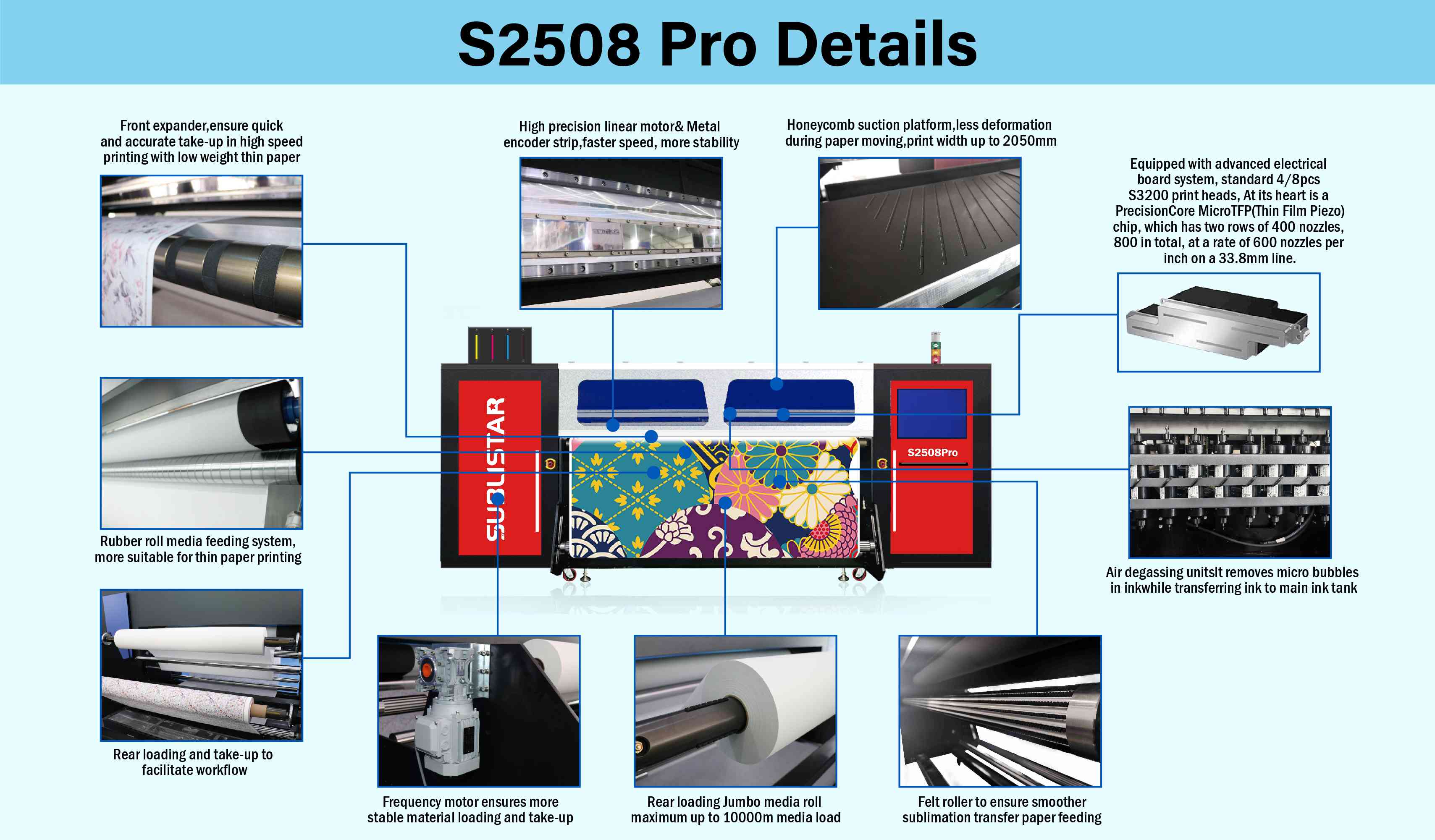 S2508 Pro Details

Front expander,ensure quick and accurate take-up in high speed printing with low weight thin paper

High precision linear motor& Metal encoder strip,faster speed, more stability

Honeycomb suction platform,less deformation during paper moving,print width up to 2050mm

Equipped with advanced electrical board system, standard 4/8pcs S3200 print heads, At its heart is a PrecisionCore MicroTFP(Thin Film Piezo) chip, which has two rows of 400 nozzles, 800 in total, at a rate of 600 nozzles per inch on a 33.8mm line.

SUBLISTAR

S2508Pro

Rubber roll media feeding system, more suitable for thin paper printing

Air degassing unitsIt removes micro bubbles in inkwhile transferring ink to main ink tank

Rear loading and take-up to facilitate workflow

Frequency motor ensures more stable material loading and take-up

Rear loading Jumbo media roll maximum up to 10000m media load

Felt roller to ensure smoother sublimation transfer paper feeding